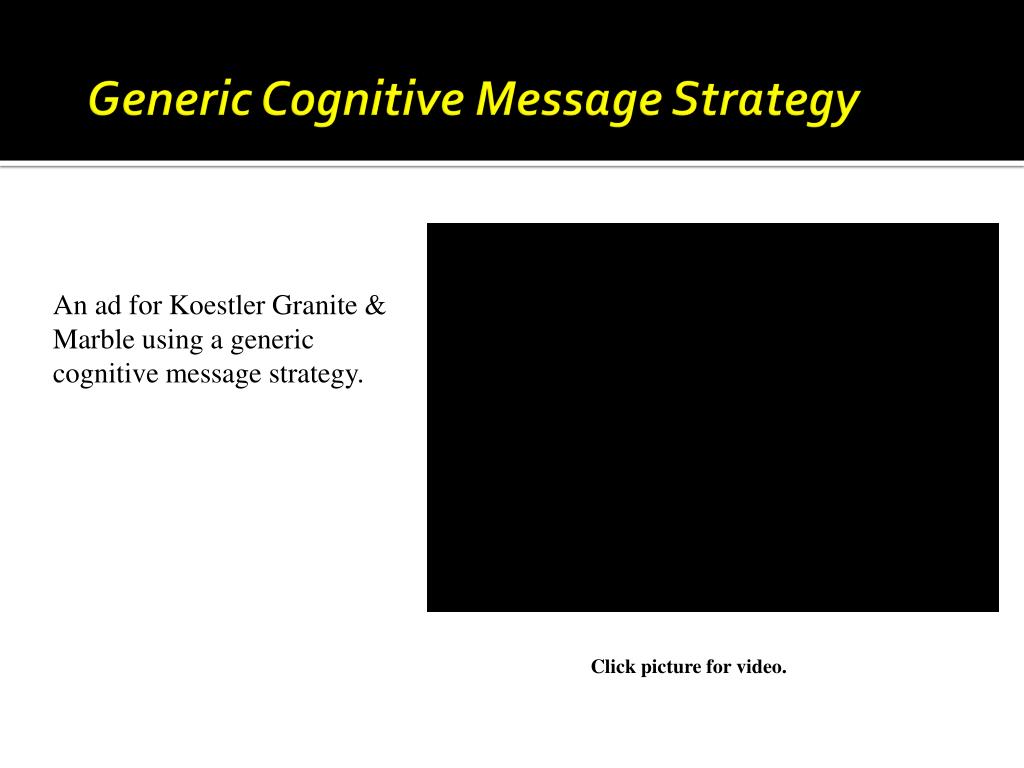 Generic Cognitive Message Strategy

An ad for Koestler Granite & Marble using a generic cognitive message strategy.

Click picture for video.